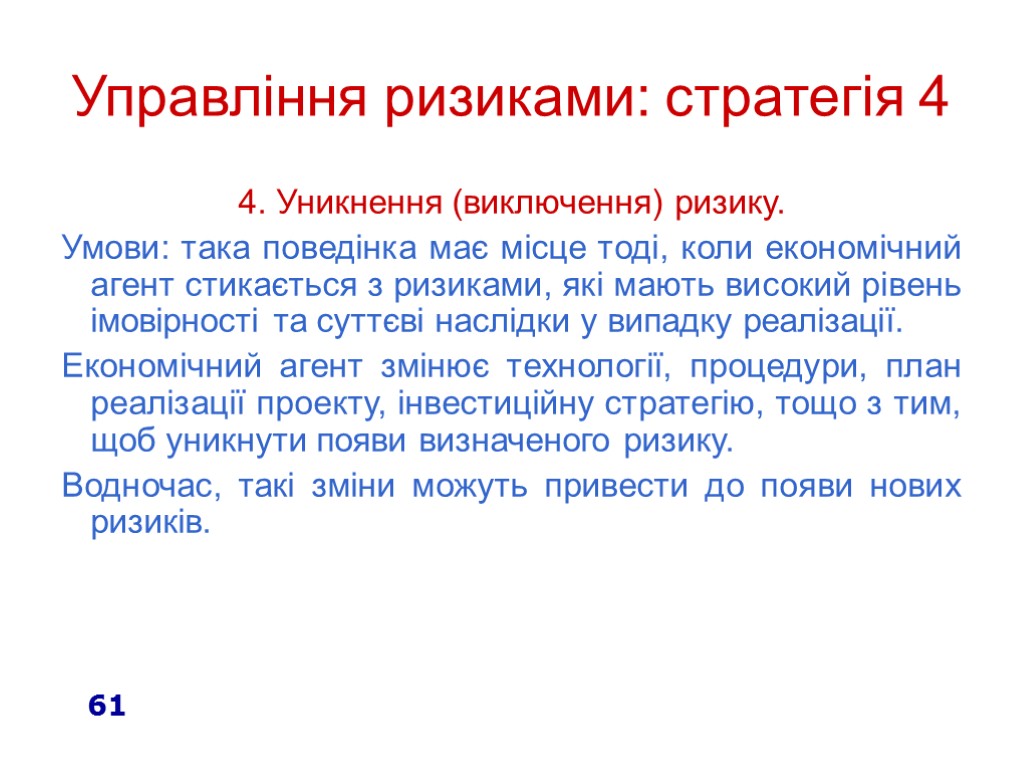 Управління ризиками: стратегія 4

4. Уникнення (виключення) ризику.

Умови: така поведінка має місце тоді, коли економічний агент стикається з ризиками, які мають високий рівень імовірності та суттєві наслідки у випадку реалізації.

Економічний агент змінює технології, процедури, план реалізації проекту, інвестиційну стратегію, тощо з тим, щоб уникнути появи визначеного ризику.

Водночас, такі зміни можуть привести до появи нових ризиків.

61